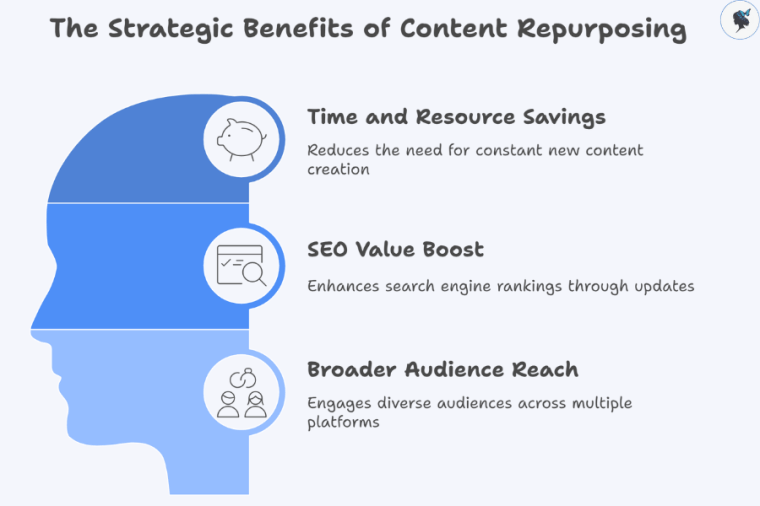 The Strategic Benefits of Content Repurposing

Time and Resource Savings

Reduces the need for constant new content creation

SEO Value Boost

Enhances search engine rankings through updates

Broader Audience Reach

Engages diverse audiences across multiple platforms